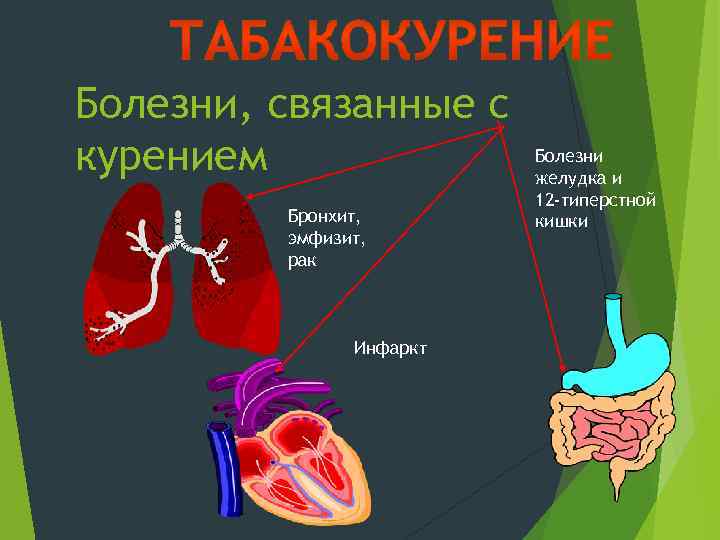 ТАБАКОКУРЕНИЕ

Болезни, связанные с курением

Бронхит, эмфизит, рак

Болезни желудка и 12-типерстной кишки

Инфаркт